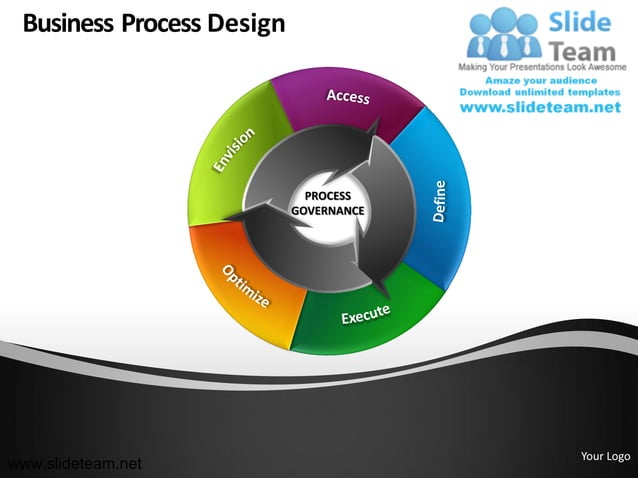 Business Process Design

Slide
Team
Making Your Presentations Look Awesome
Amaze your audience
Download unlimited templates
www.slideteam.net

Access
Define
Execute
Optimize
Envision

PROCESS
GOVERNANCE

www.slideteam.net

Your Logo